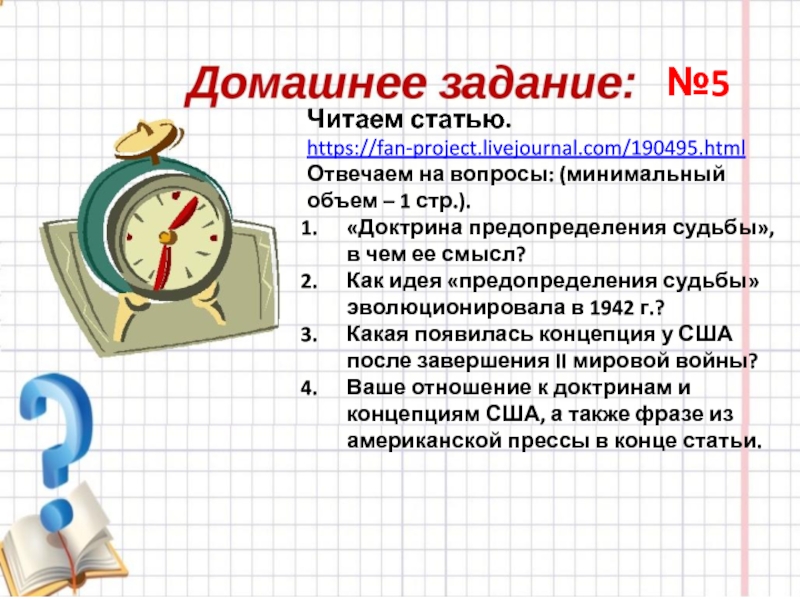 Домашнее задание: №5

Читаем статью.
https://fan-project.livejournal.com/190495.html
Отвечаем на вопросы: (минимальный объем – 1 стр.).

1. «Доктрина предопределения судьбы», в чем ее смысл?
2. Как идея «предопределения судьбы» эволюционировала в 1942 г.?
3. Какая появилась концепция у США после завершения II мировой войны?
4. Ваше отношение к доктринам и концепциям США, а также фразе из американской прессы в конце статьи.